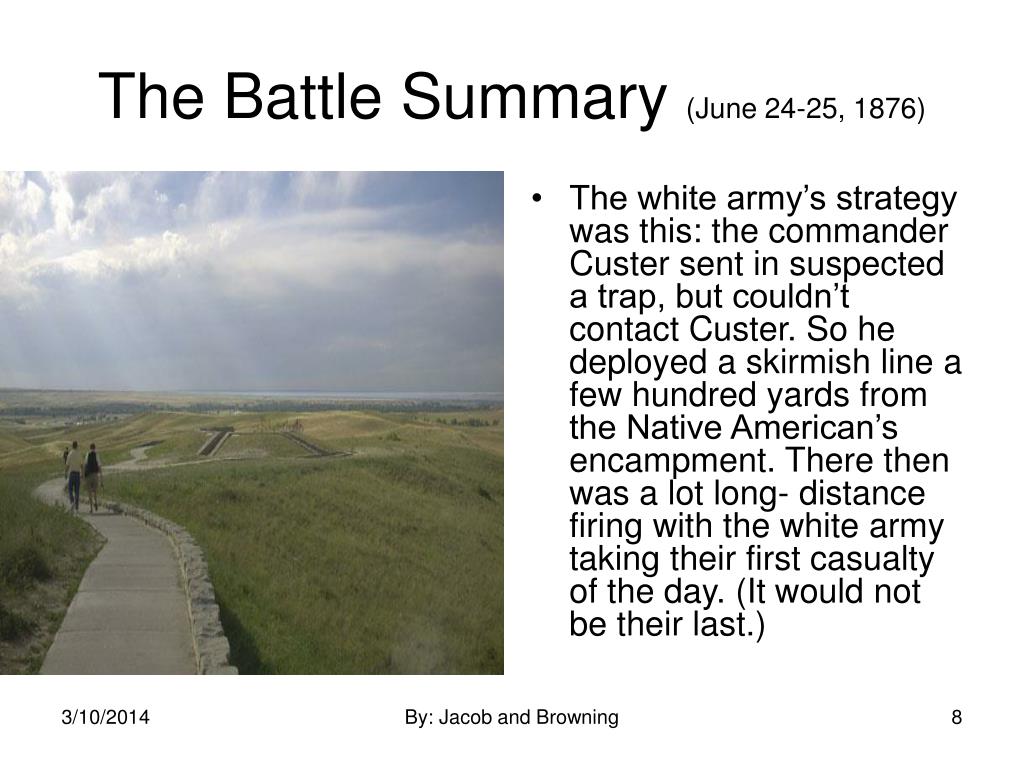 The Battle Summary (June 24-25, 1876)

• The white army’s strategy was this: the commander Custer sent in suspected a trap, but couldn’t contact Custer. So he deployed a skirmish line a few hundred yards from the Native American’s encampment. There then was a lot long- distance firing with the white army taking their first casualty of the day. (It would not be their last.)

3/10/2014

By: Jacob and Browning

8